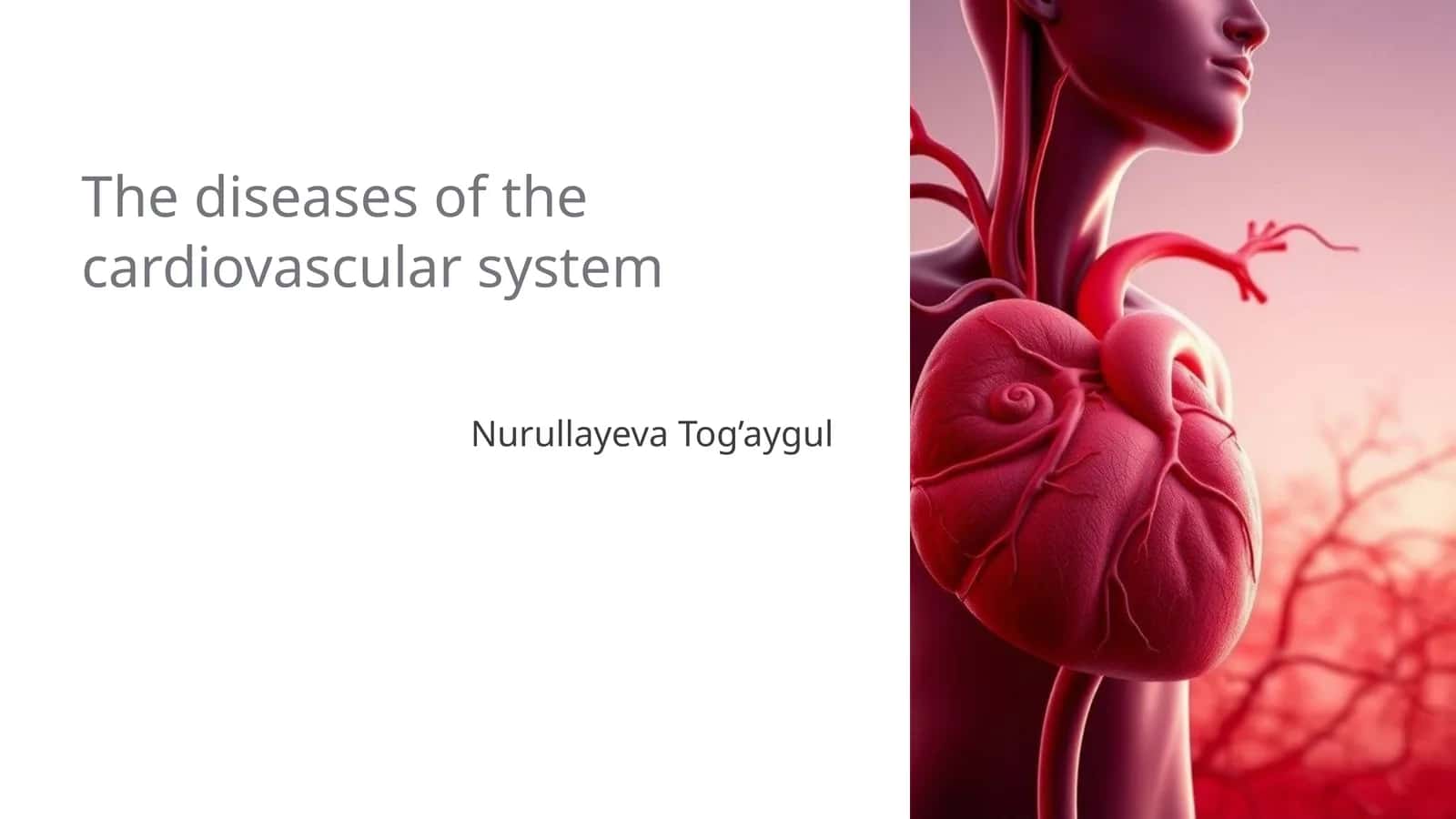 The diseases of the cardiovascular system

Nurullayeva Tog'aygul